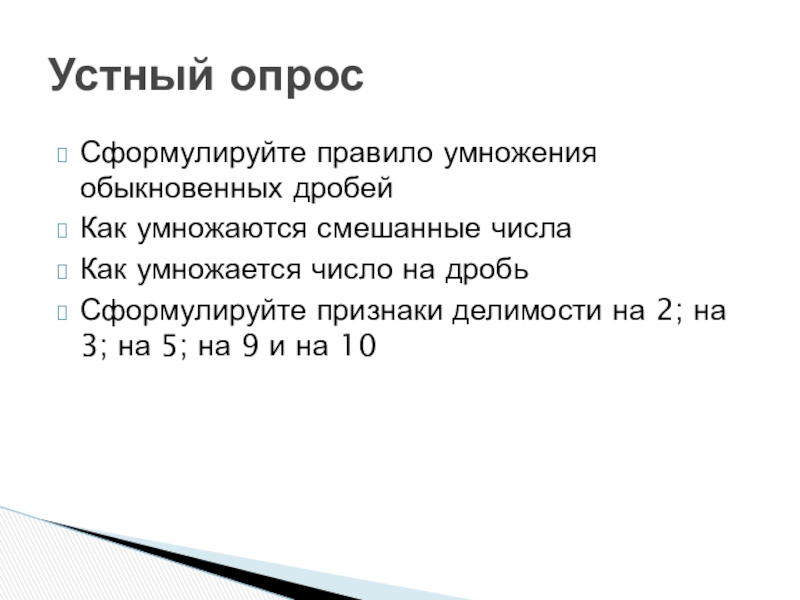 Устный опрос

Сформулируйте правило умножения обыкновенных дробей

Как умножаются смешанные числа

Как умножается число на дробь

Сформулируйте признаки делимости на 2; на 3; на 5; на 9 и на 10